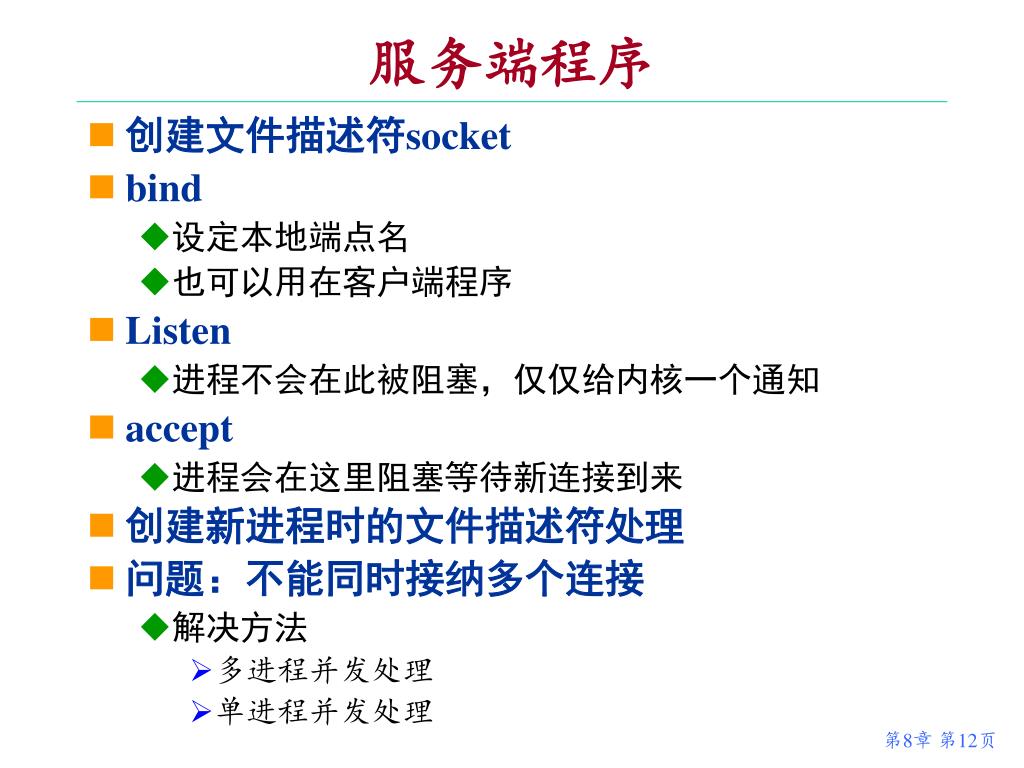 服务端程序

■ 创建文件描述符socket
■ bind
◆设定本地端点名
◆也可以用在客户端程序
■ Listen
◆进程不会在此被阻塞，仅仅给内核一个通知
■ accept
◆进程会在这里阻塞等待新连接到来
■ 创建新进程时的文件描述符处理
■ 问题：不能同时接纳多个连接
◆解决方法
➢多进程并发处理
➢单进程并发处理

第8章 第12页